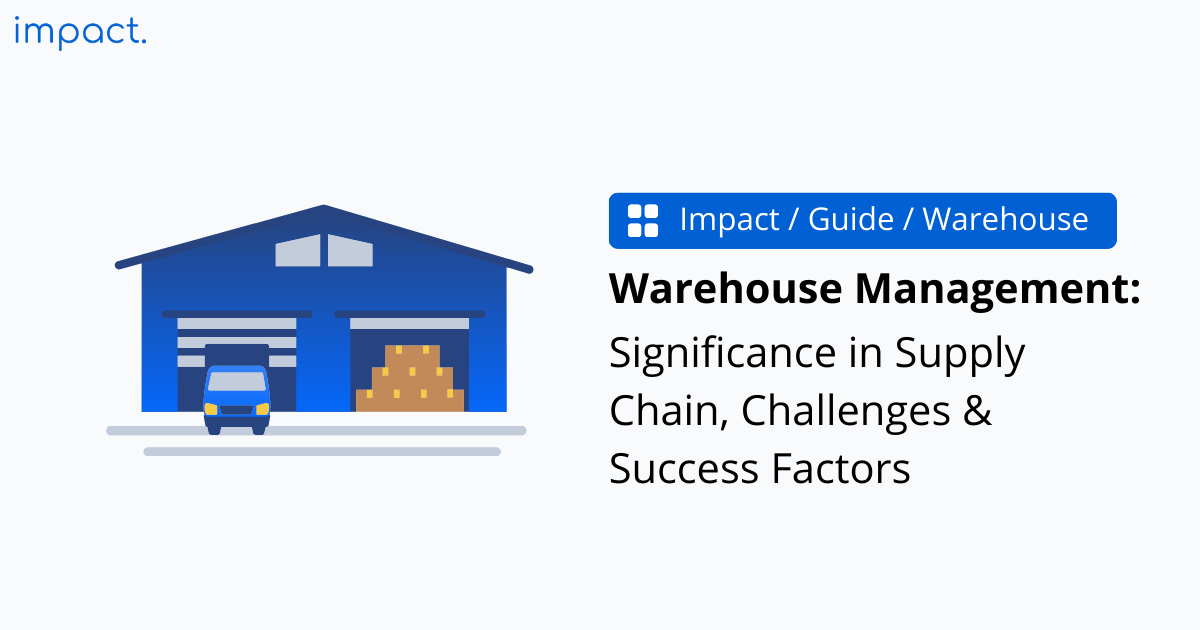 impact.

Impact / Guide / Warehouse

Warehouse Management:
Significance in Supply Chain, Challenges & Success Factors